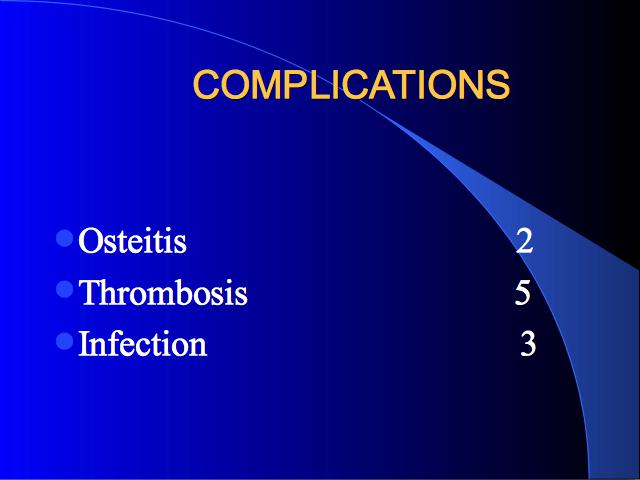 COMPLICATIONS

- Osteitis 2
- Thrombosis 5
- Infection 3